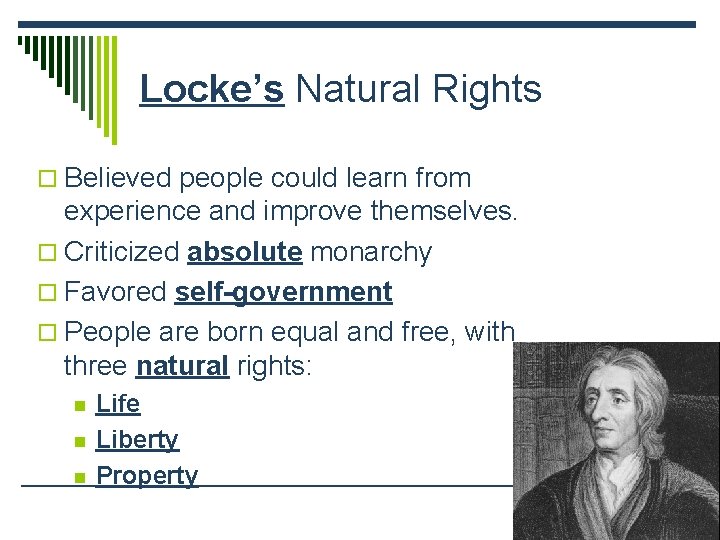 Locke's Natural Rights

☐ Believed people could learn from experience and improve themselves.

☐ Criticized absolute monarchy

☐ Favored self-government

☐ People are born equal and free, with three natural rights:

• Life
• Liberty
• Property